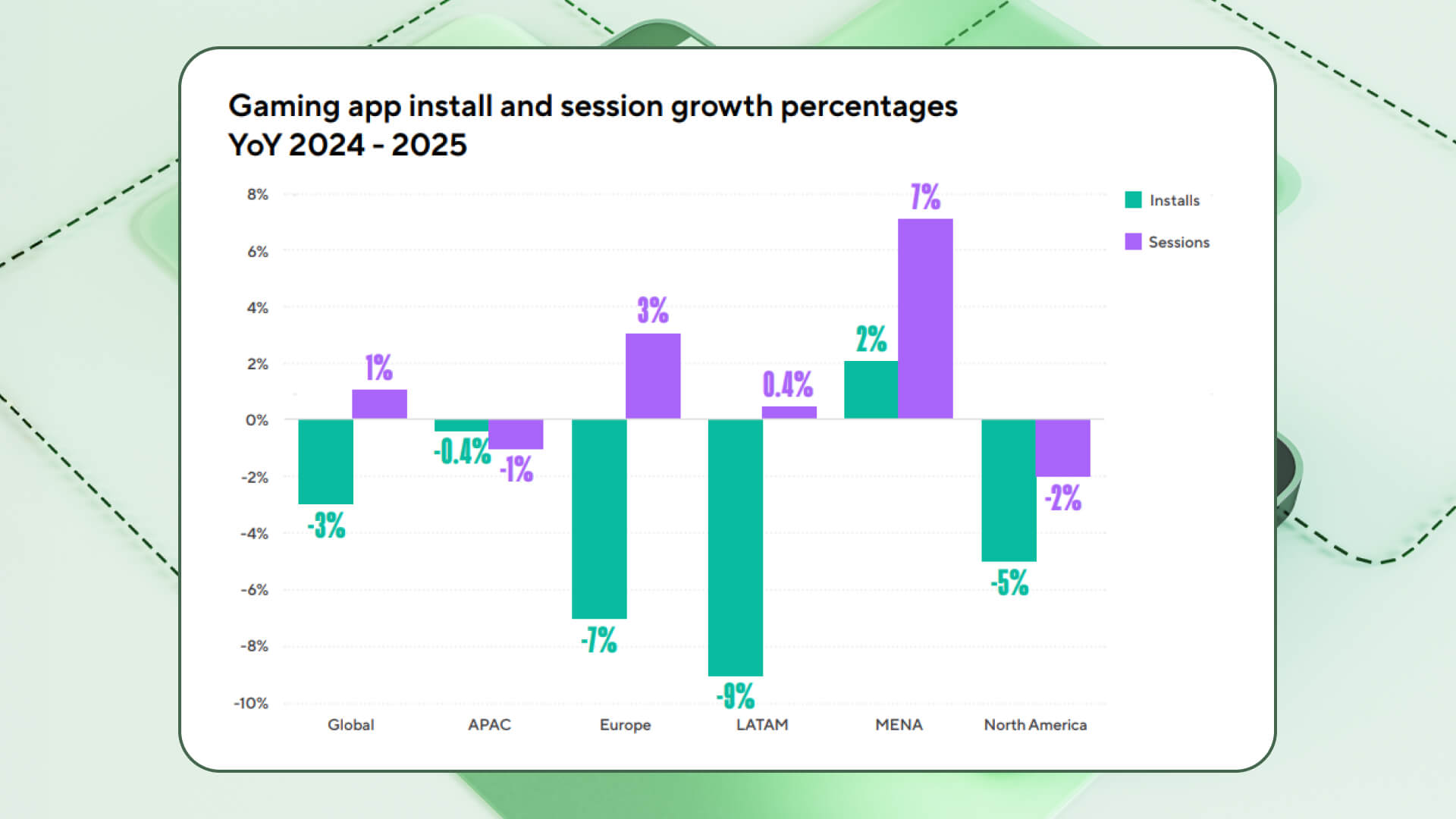 Gaming app install and session growth percentages YoY 2024 - 2025

Installs
Sessions

8%
6%
4%
2%
0%
-2%
-4%
-6%
-8%
-10%

-3%
1%
-0.4%
-1%
-7%
3%
-9%
0.4%
2%
7%
-5%
-2%

Global
APAC
Europe
LATAM
MENA
North America